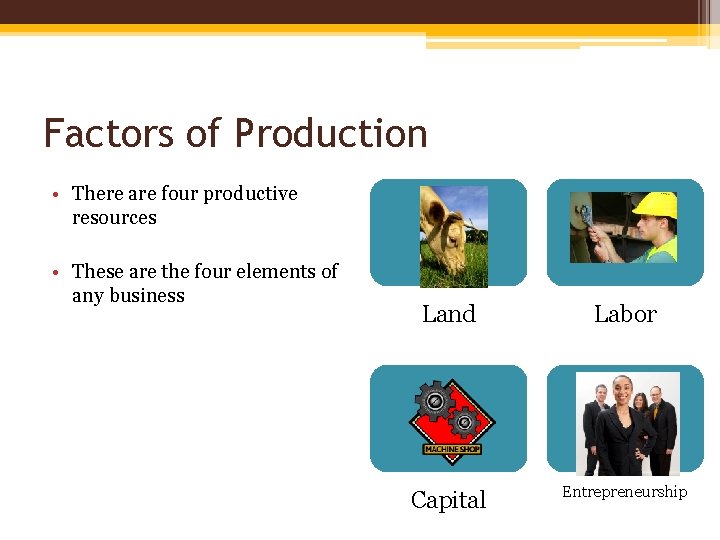 Factors of Production

• There are four productive resources

• These are the four elements of any business

Land

Labor

MACHINE SHOP

Capital

Entrepreneurship